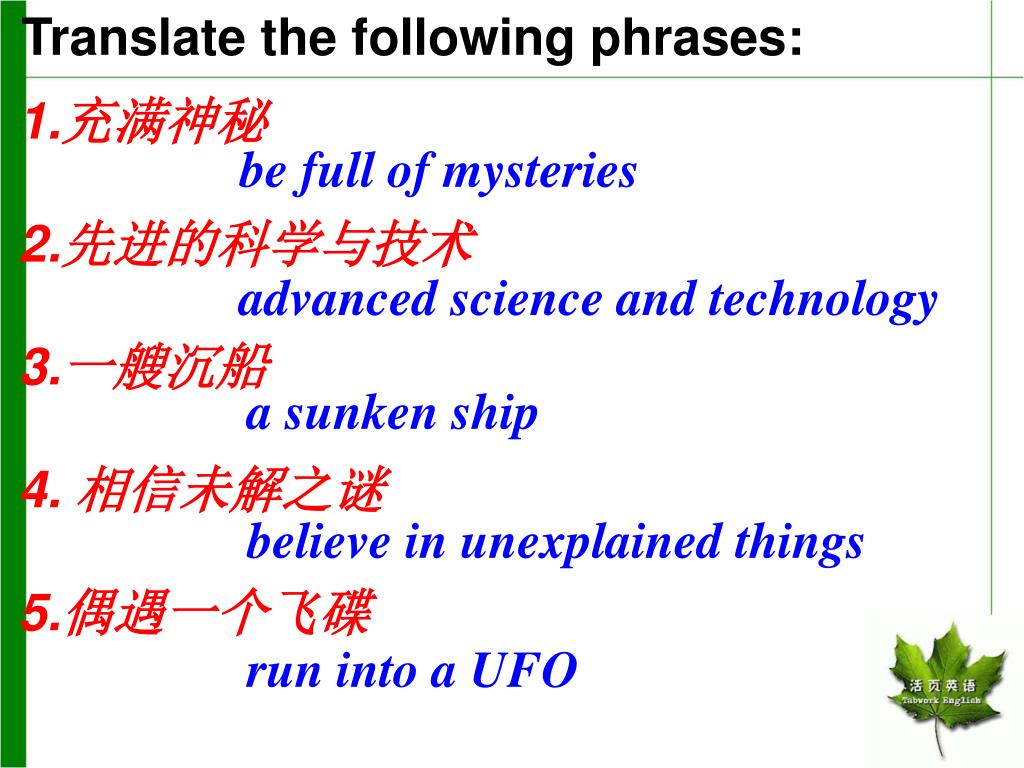 Translate the following phrases:

1.充满神秘
be full of mysteries

2.先进的科学与技术
advanced science and technology

3.一艘沉船
a sunken ship

4. 相信未解之谜
believe in unexplained things

5.偶遇一个飞碟
run into a UFO

活页英语
Tabwork English